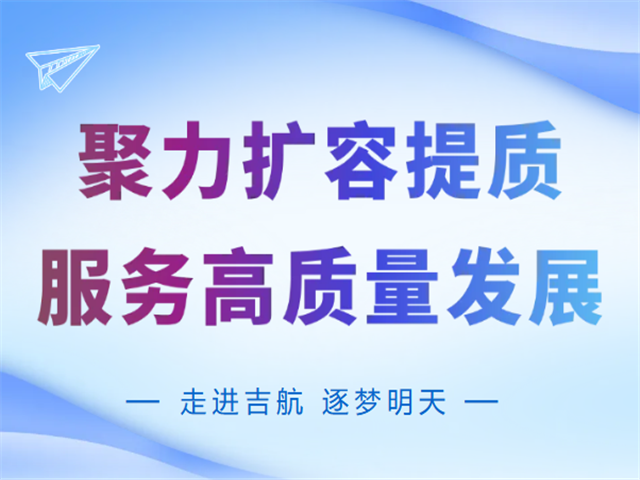 聚力扩容提质
服务高质量发展

— 走进吉航 逐梦明天 —